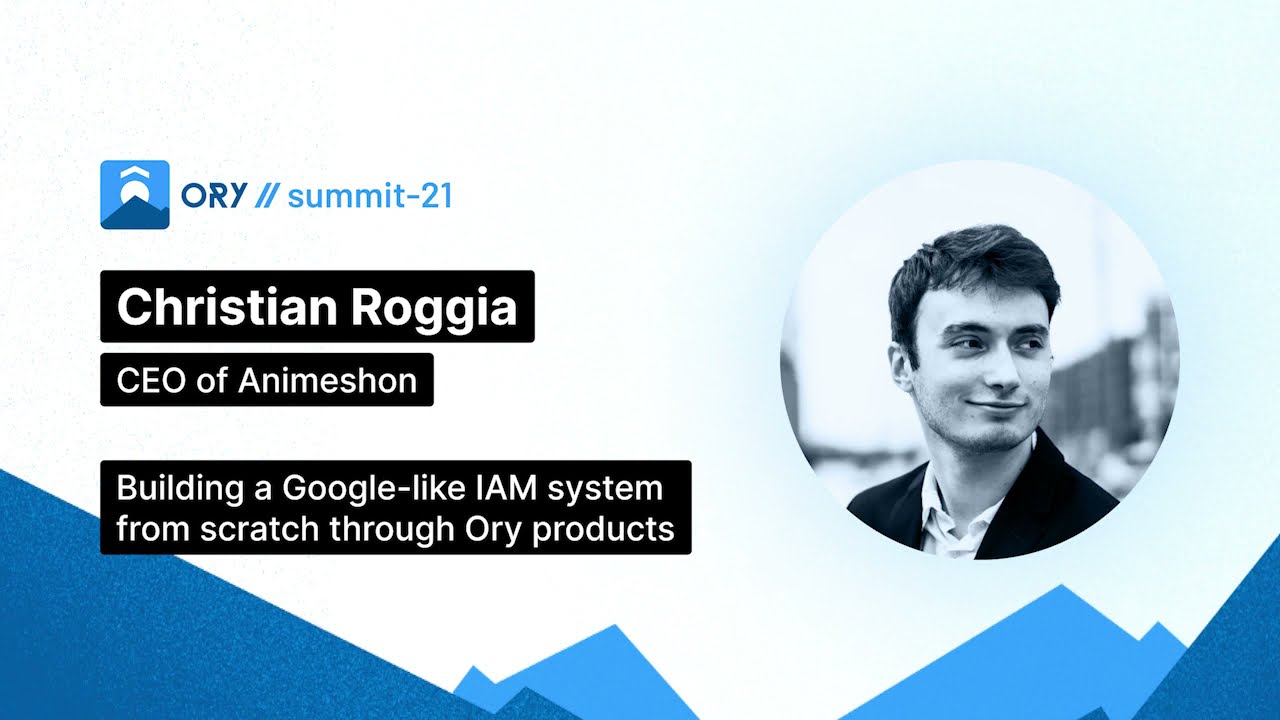 ORY // summit-21

Christian Roggia

CEO of Animeshon

Building a Google-like IAM system from scratch through Ory products